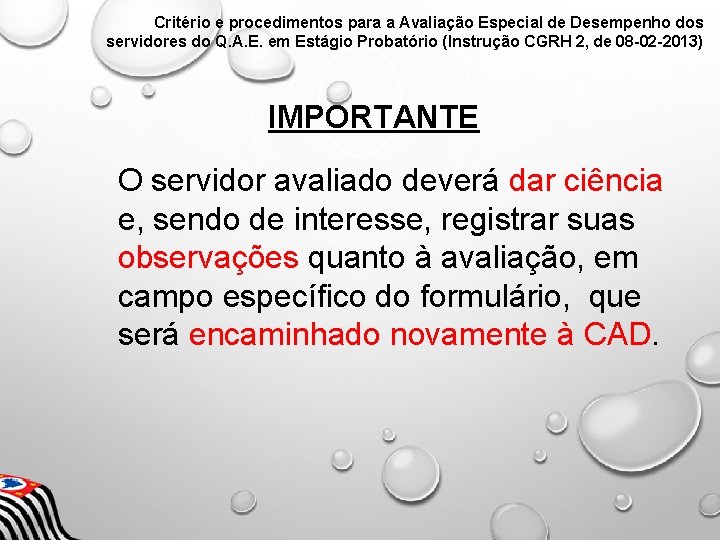 Critério e procedimentos para a Avaliação Especial de Desempenho dos servidores do Q.A.E. em Estágio Probatório (Instrução CGRH 2, de 08-02-2013)

IMPORTANTE

O servidor avaliado deverá dar ciência e, sendo de interesse, registrar suas observações quanto à avaliação, em campo específico do formulário, que será encaminhado novamente à CAD.